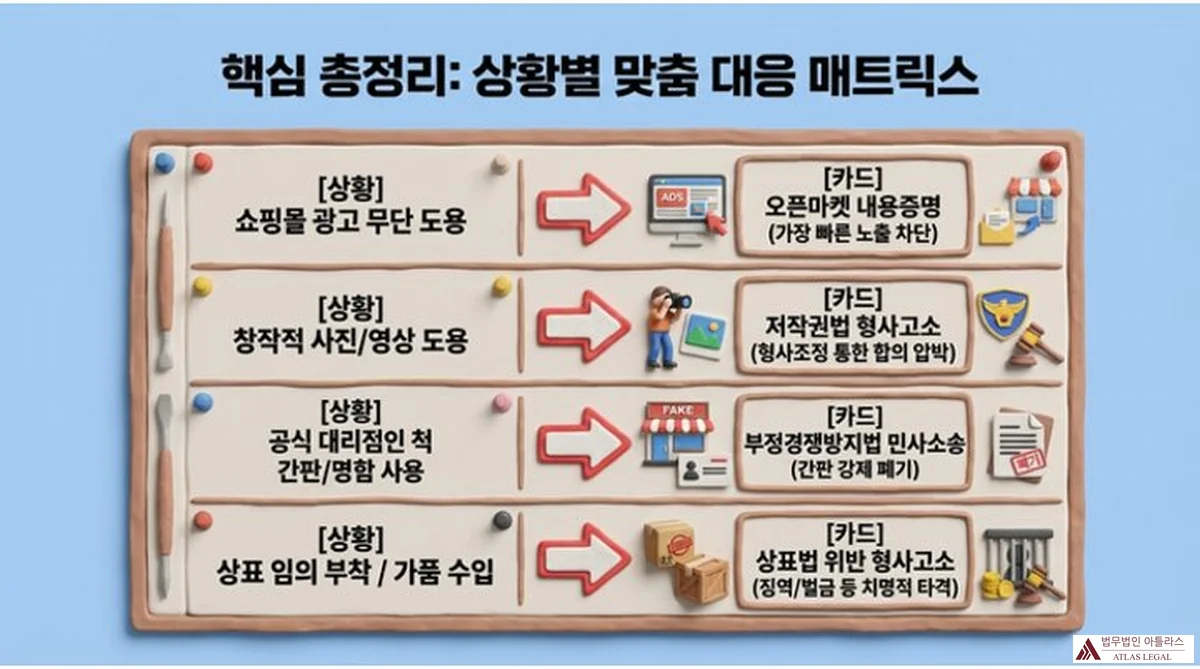 핵심 총정리: 상황별 맞춤 대응 매트릭스

[상황]
쇼핑몰 광고 무단 도용

ADS

[카드]
오픈마켓 내용증명
(가장 빠른 노출 차단)

[상황]
창작적 사진/영상 도용

[카드]
저작권법 형사고소
(형사조정 통한 합의 압박)

[상황]
공식 대리점인 척
간판/명함 사용

FAKE

[카드]
부정경쟁방지법 민사소송
(간판 강제 폐기)

[상황]
상표 임의 부착 / 가품 수입

[카드]
상표법 위반 형사고소
(징역/벌금 등 치명적 타격)

법무법인 아틀라스
ATLAS LEGAL